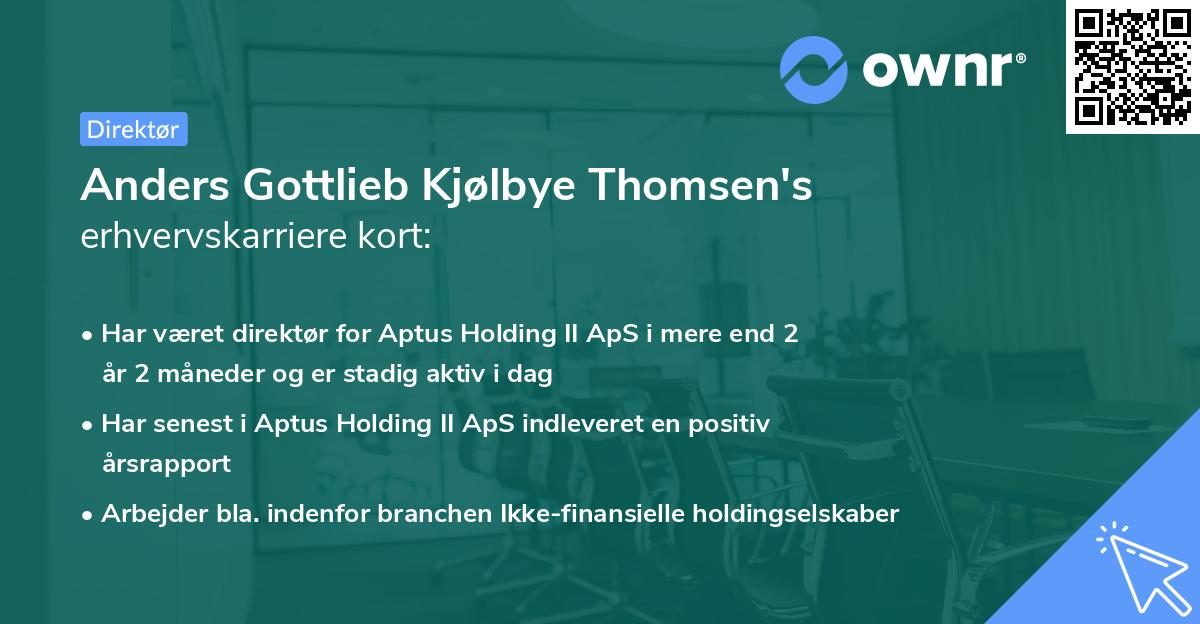 ownr®

Direktør

Anders Gottlieb Kjølbye Thomsen's
erhvervskarriere kort:

• Har været direktør for Aptus Holding II ApS i mere end 2 år 2 måneder og er stadig aktiv i dag
• Har senest i Aptus Holding II ApS indleveret en positiv årsrapport
• Arbejder bla. indenfor branchen Ikke-finansielle holdingselskaber